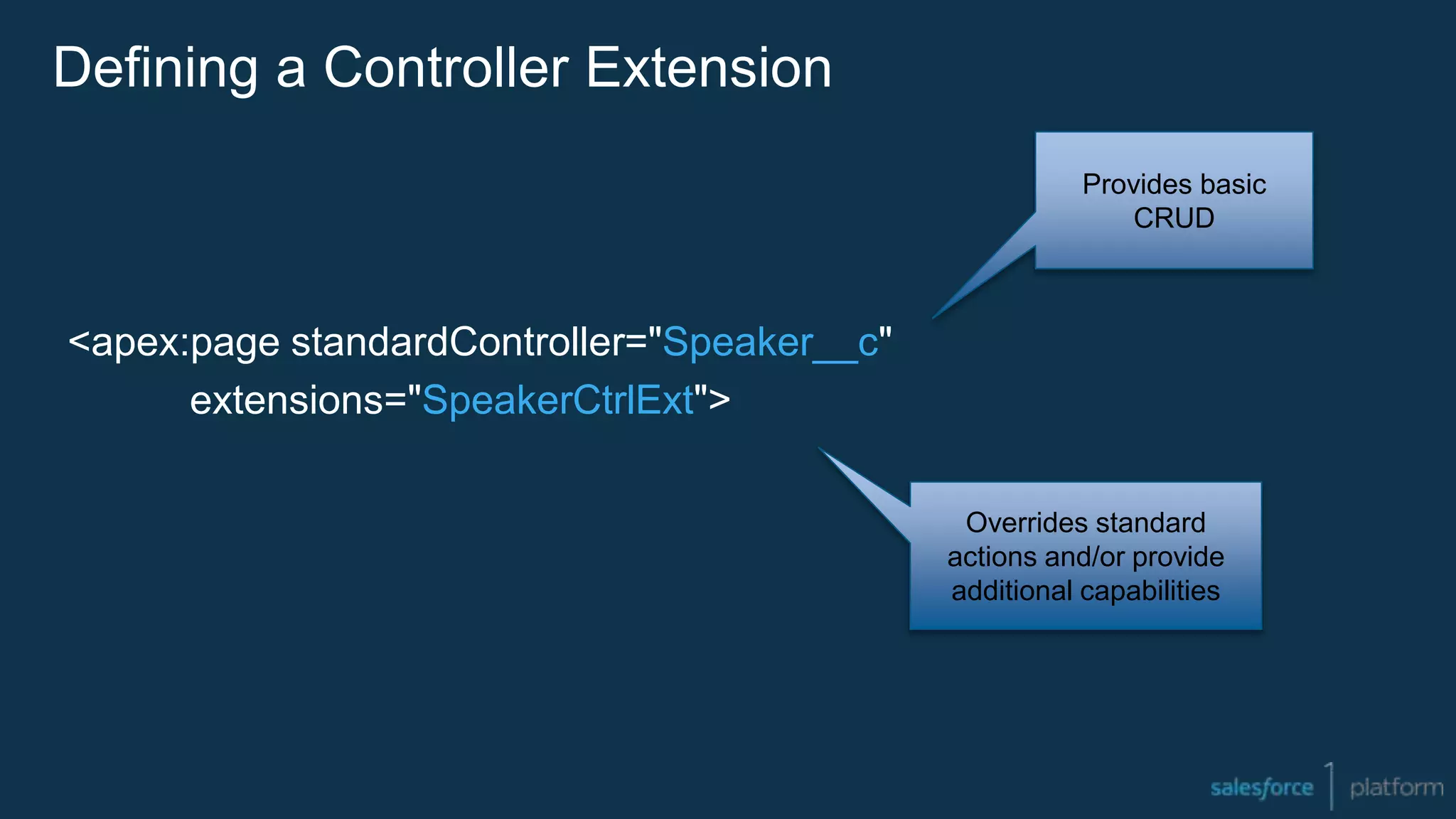 Defining a Controller Extension

Provides basic CRUD

<apex:page standardController="Speaker__c"
extensions="SpeakerCtrlExt">

Overrides standard actions and/or provide additional capabilities

salesforce 1 platform